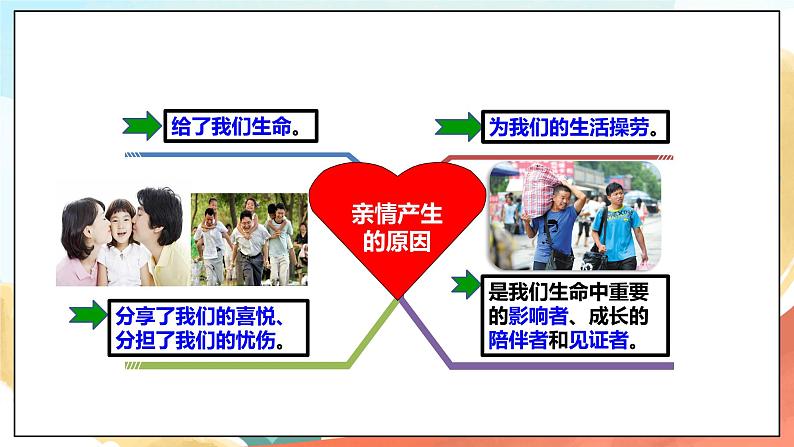 给了我们生命。

为我们的生活操劳。

亲情产生的原因

分享了我们的喜悦、分担了我们的忧伤。

是我们生命中重要的影响者、成长的陪伴者和见证者。